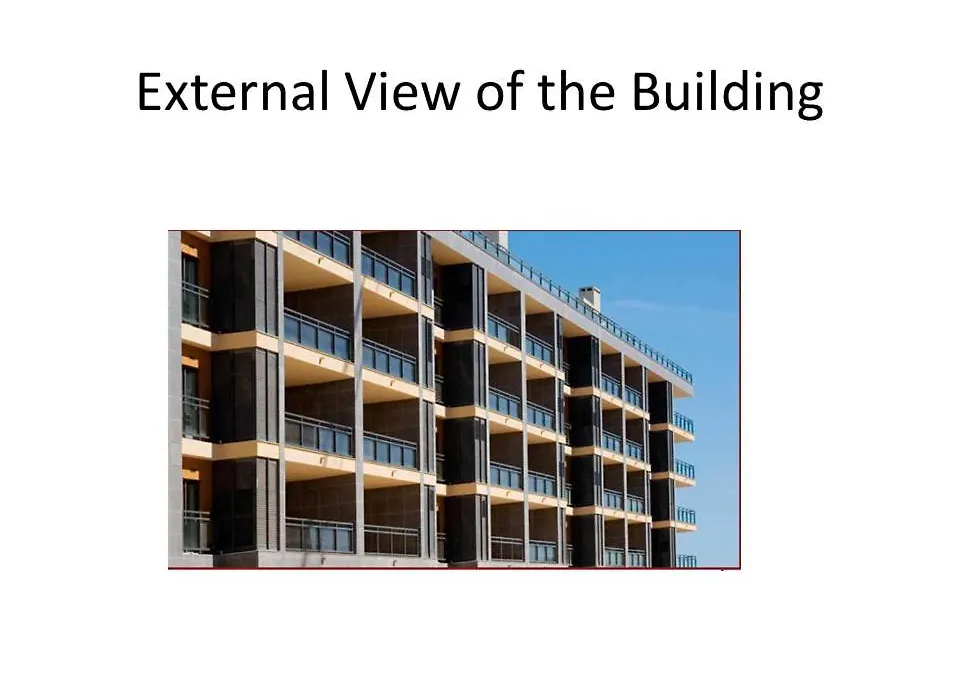 External View of the Building